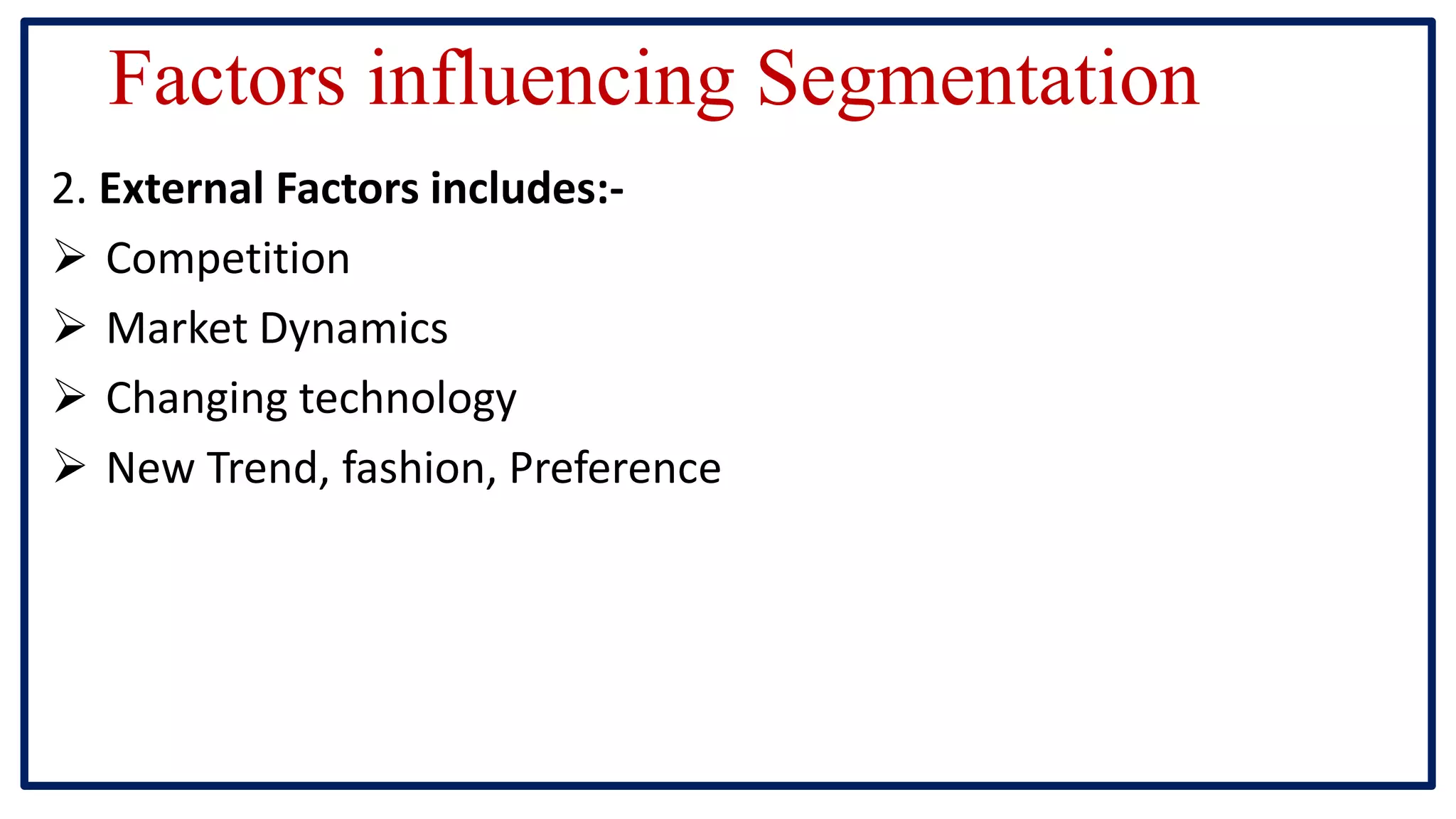 Factors influencing Segmentation

2. External Factors includes:-

➢ Competition

➢ Market Dynamics

➢ Changing technology

➢ New Trend, fashion, Preference